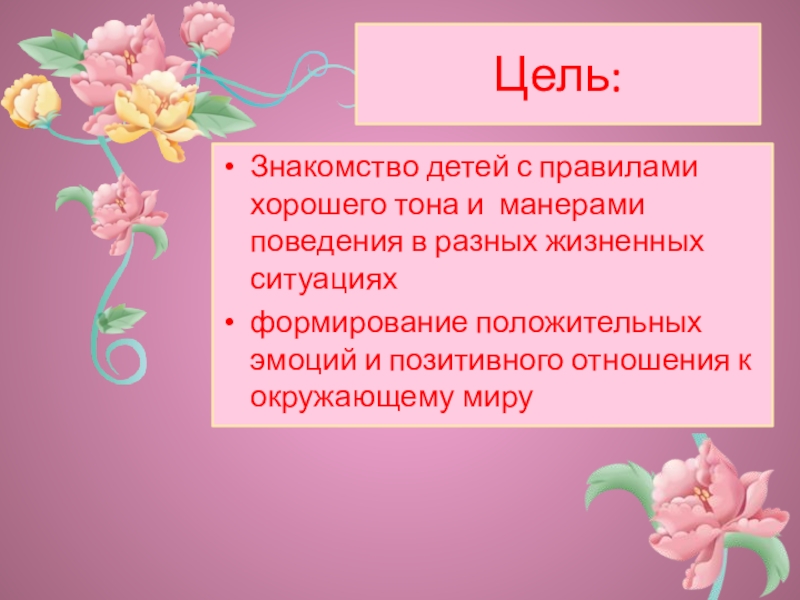 Цель:

• Знакомство детей с правилами хорошего тона и манерами поведения в разных жизненных ситуациях

• формирование положительных эмоций и позитивного отношения к окружающему миру